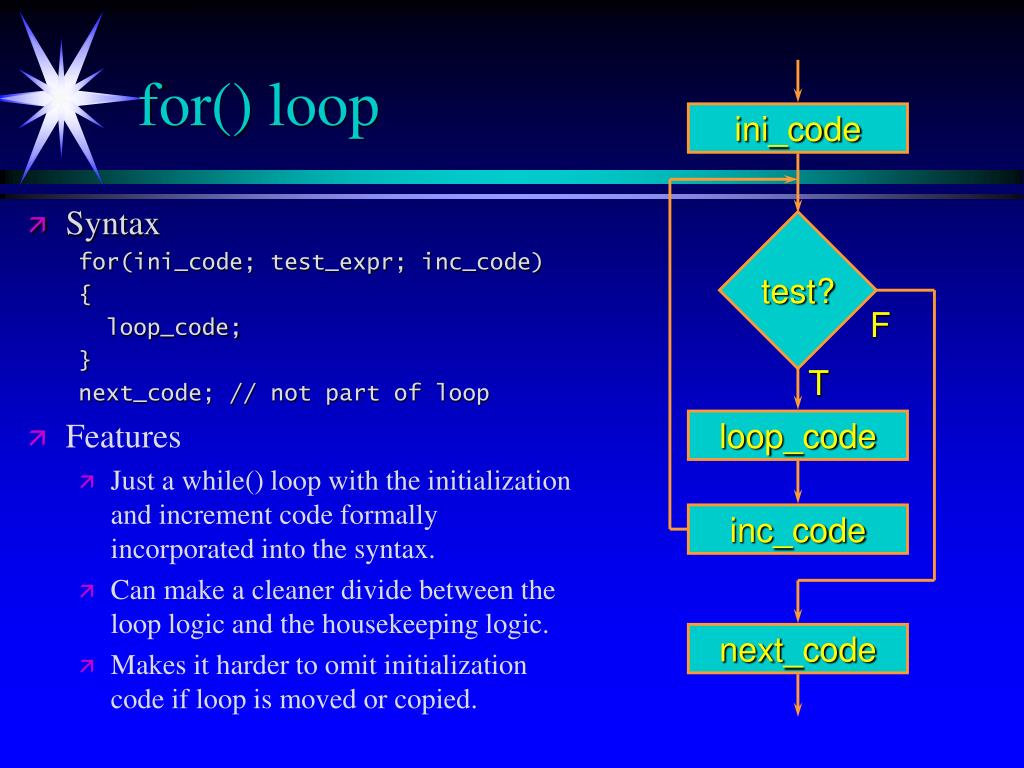 for() loop

Syntax

for(ini_code; test_expr; inc_code)
{
  loop_code;
}
next_code; // not part of loop

Features

Just a while() loop with the initialization and increment code formally incorporated into the syntax.

Can make a cleaner divide between the loop logic and the housekeeping logic.

Makes it harder to omit initialization code if loop is moved or copied.

ini_code

test?

F

T

loop_code

inc_code

next_code